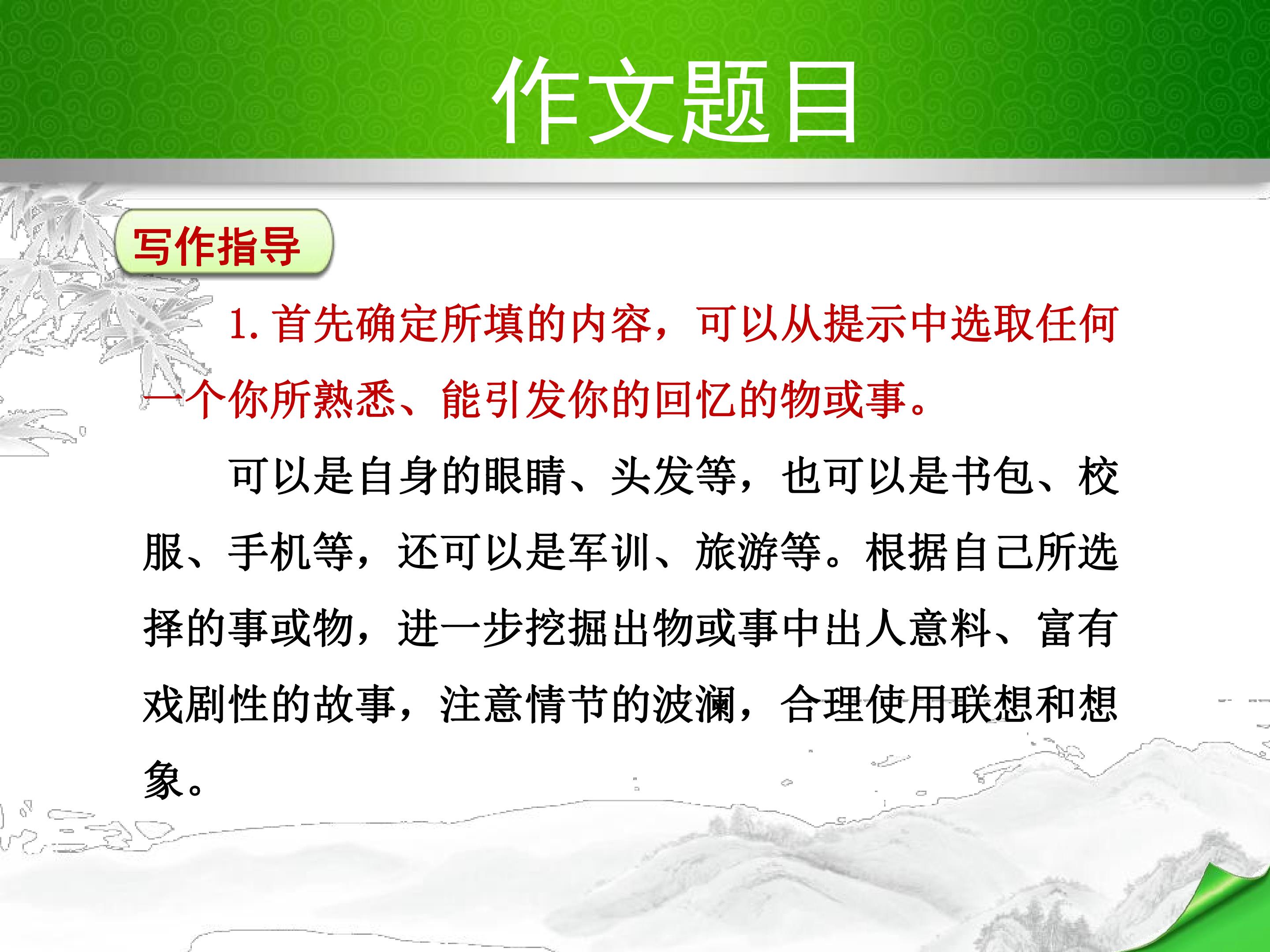 作文题目

写作指导

1. 首先确定所填的内容，可以从提示中选取任何一个你所熟悉、能引发你的回忆的物或事。

可以是自身的眼睛、头发等，也可以是书包、校服、手机等，还可以是军训、旅游等。根据自己所选择的事或物，进一步挖掘出物或事中出人意料、富有戏剧性的故事，注意情节的波澜，合理使用联想和想象。